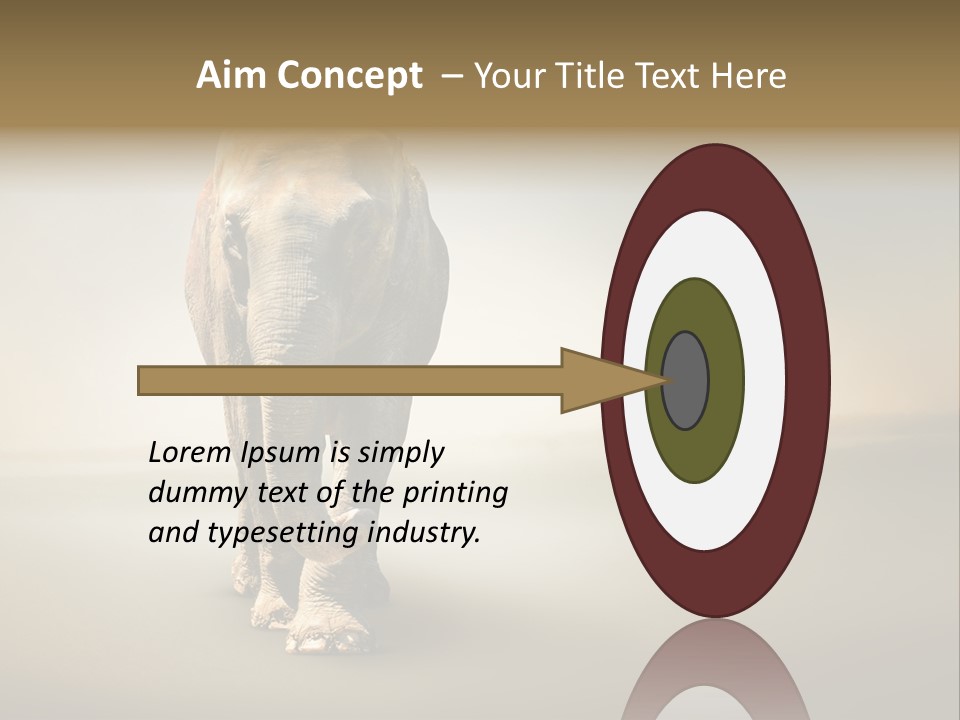 Aim Concept – Your Title Text Here

Lorem Ipsum is simply dummy text of the printing and typesetting industry.